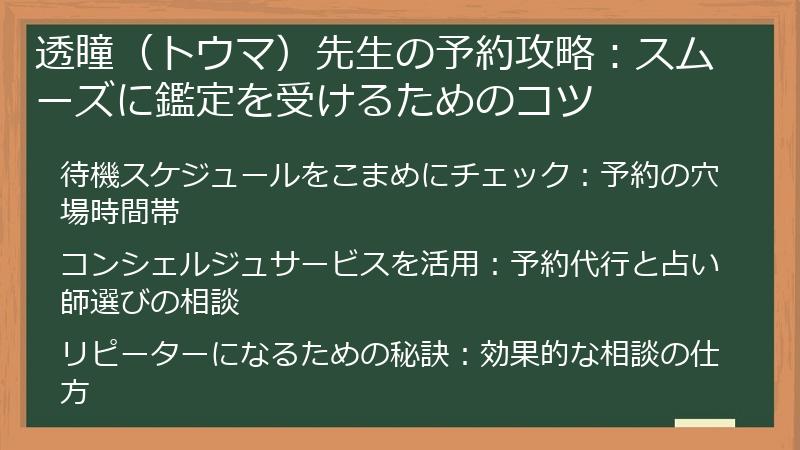 透瞳（トウマ）先生の予約攻略：スムーズに鑑定を受けるためのコツ

待機スケジュールをこまめにチェック：予約の穴場時間帯

コンシェルジュサービスを活用：予約代行と占い師選びの相談

リピーターになるための秘訣：効果的な相談の仕方